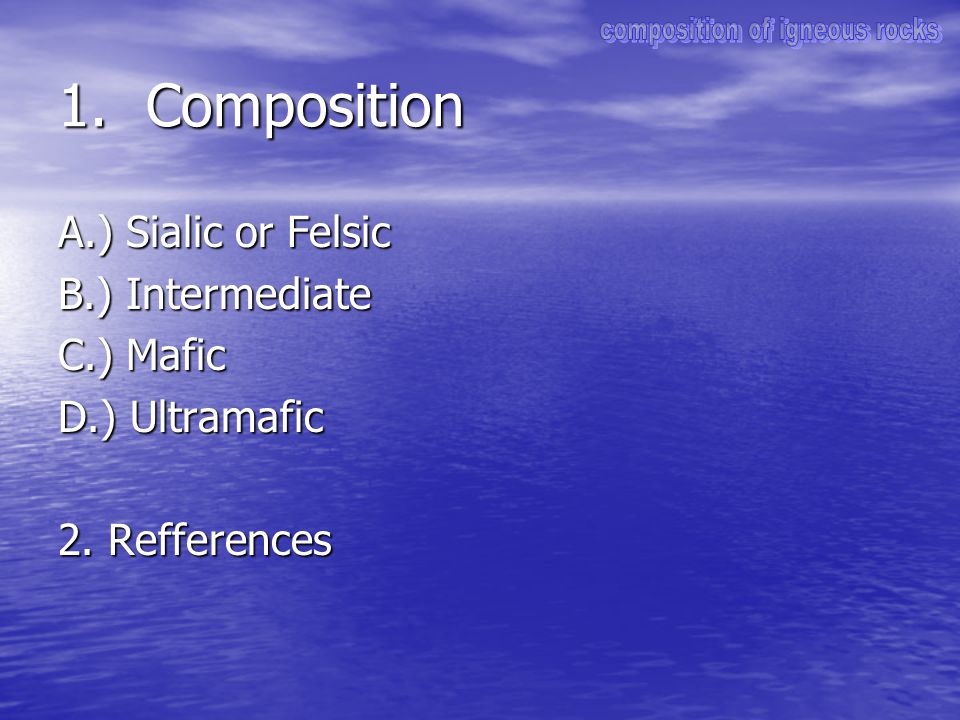 composition of igneous rocks

1. Composition

A.) Sialic or Felsic
B.) Intermediate
C.) Mafic
D.) Ultramafic

2. Refferences